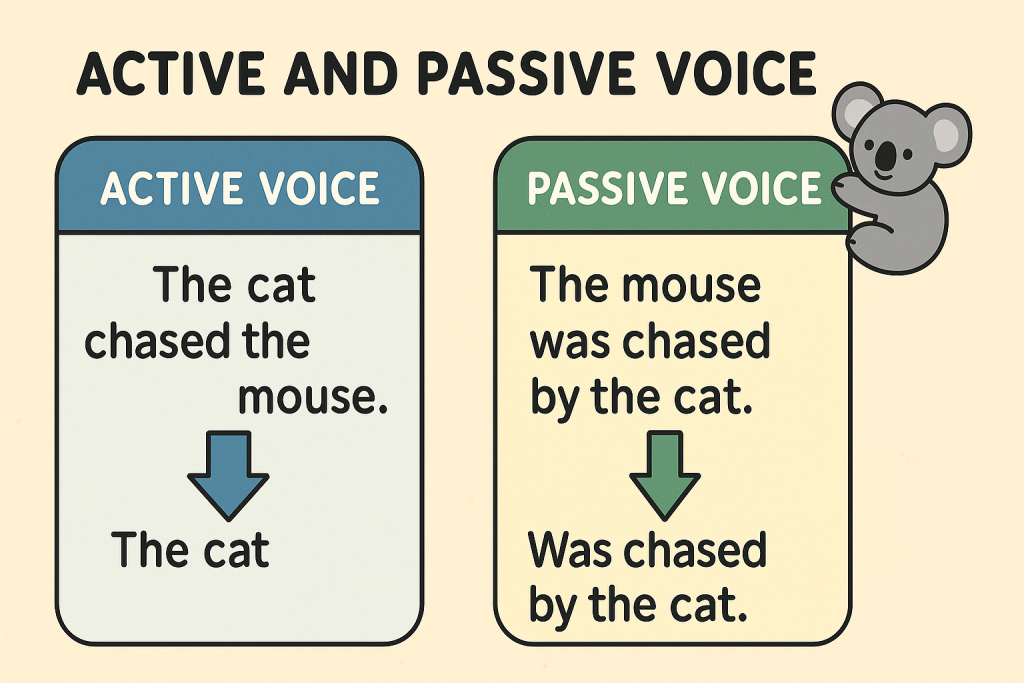 ACTIVE AND PASSIVE VOICE

ACTIVE VOICE

The cat chased the mouse.

The cat

PASSIVE VOICE

The mouse was chased by the cat.

Was chased by the cat.